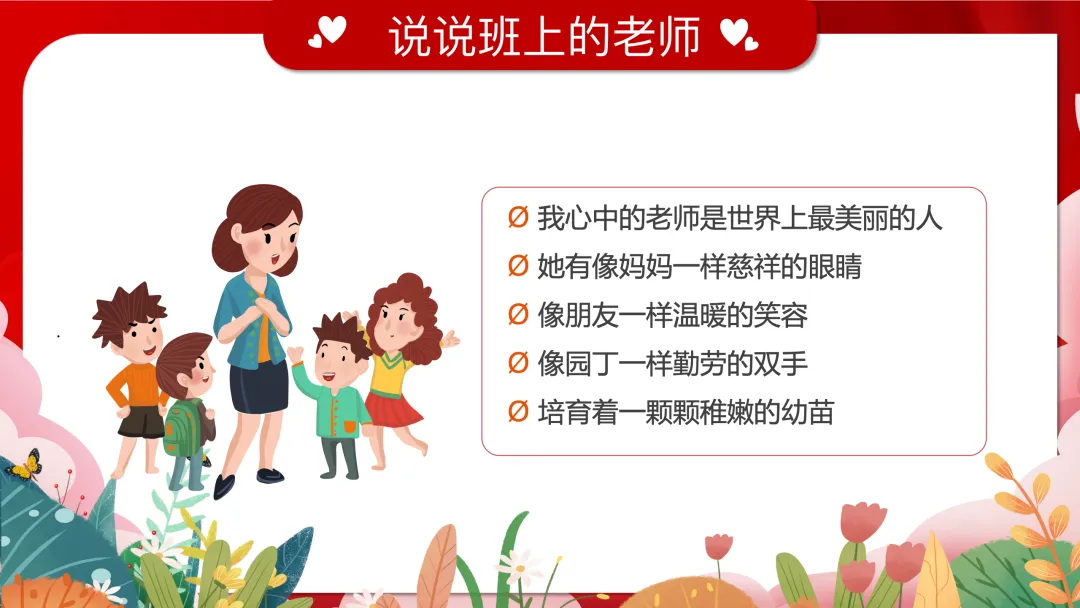 说说班上的老师

Ø 我心中的老师是世界上最美丽的人
Ø 她有像妈妈一样慈祥的眼睛
Ø 像朋友一样温暖的笑容
Ø 像园丁一样勤劳的双手
Ø 培育着一颗颗稚嫩的幼苗